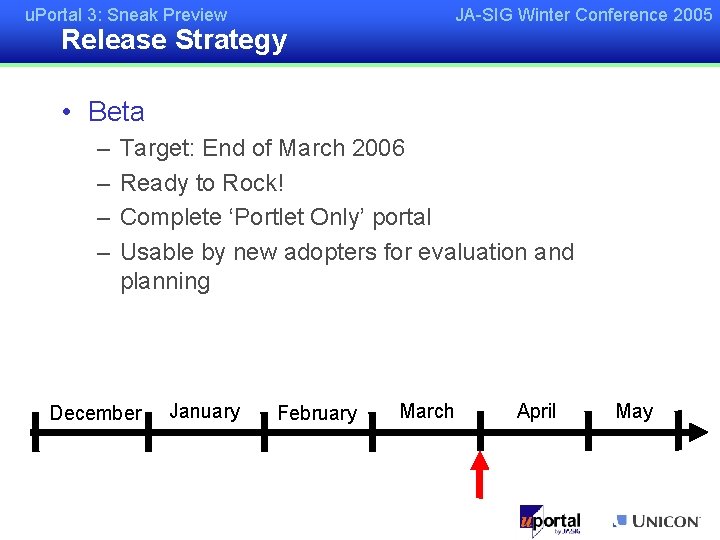 uPortal 3: Sneak Preview
JA-SIG Winter Conference 2005
Release Strategy

• Beta
– Target: End of March 2006
– Ready to Rock!
– Complete ‘Portlet Only’ portal
– Usable by new adopters for evaluation and planning

December January February March April May

uportal by JA-SIG
UNICON